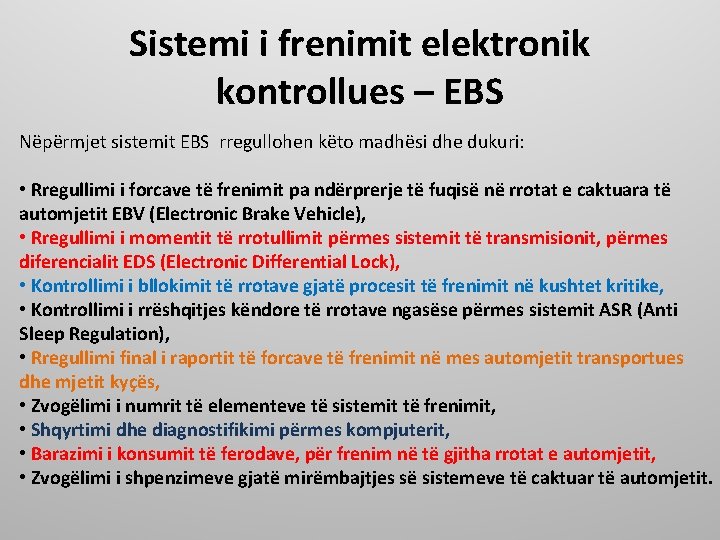 Sistemi i frenimit elektronik kontrollues – EBS

Nëpërmjet sistemit EBS rregullohen këto madhësi dhe dukuri:

• Rregullimi i forcave të frenimit pa ndërprerje të fuqisë në rrotat e caktuara të automjetit EBV (Electronic Brake Vehicle),
• Rregullimi i momentit të rrotullimit përmes sistemit të transmisionit, përmes diferencialit EDS (Electronic Differential Lock),
• Kontrollimi i bllokimit të rrotave gjatë procesit të frenimit në kushtet kritike,
• Kontrollimi i rrëshqitjes këndore të rrotave ngasëse përmes sistemit ASR (Anti Sleep Regulation),
• Rregullimi final i raportit të forcave të frenimit në mes automjetit transportues dhe mjetit kyçës,
• Zvogëlimi i numrit të elementeve të sistemit të frenimit,
• Shqyrtimi dhe diagnostifikimi përmes kompjuterit,
• Barazimi i konsumit të ferodave, për frenim në të gjitha rrotat e automjetit,
• Zvogëlimi i shpenzimeve gjatë mirëmbajtjes së sistemeve të caktuar të automjetit.